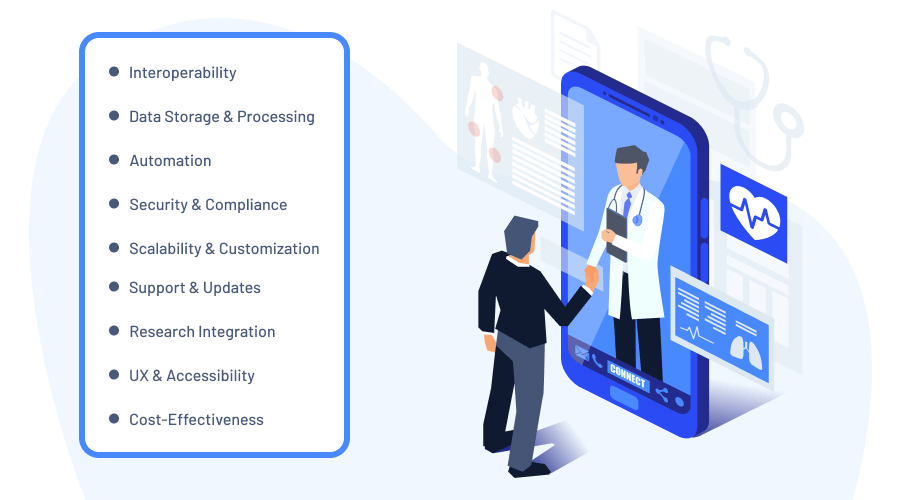 - Interoperability
- Data Storage & Processing
- Automation
- Security & Compliance
- Scalability & Customization
- Support & Updates
- Research Integration
- UX & Accessibility
- Cost-Effectiveness

CONNECT